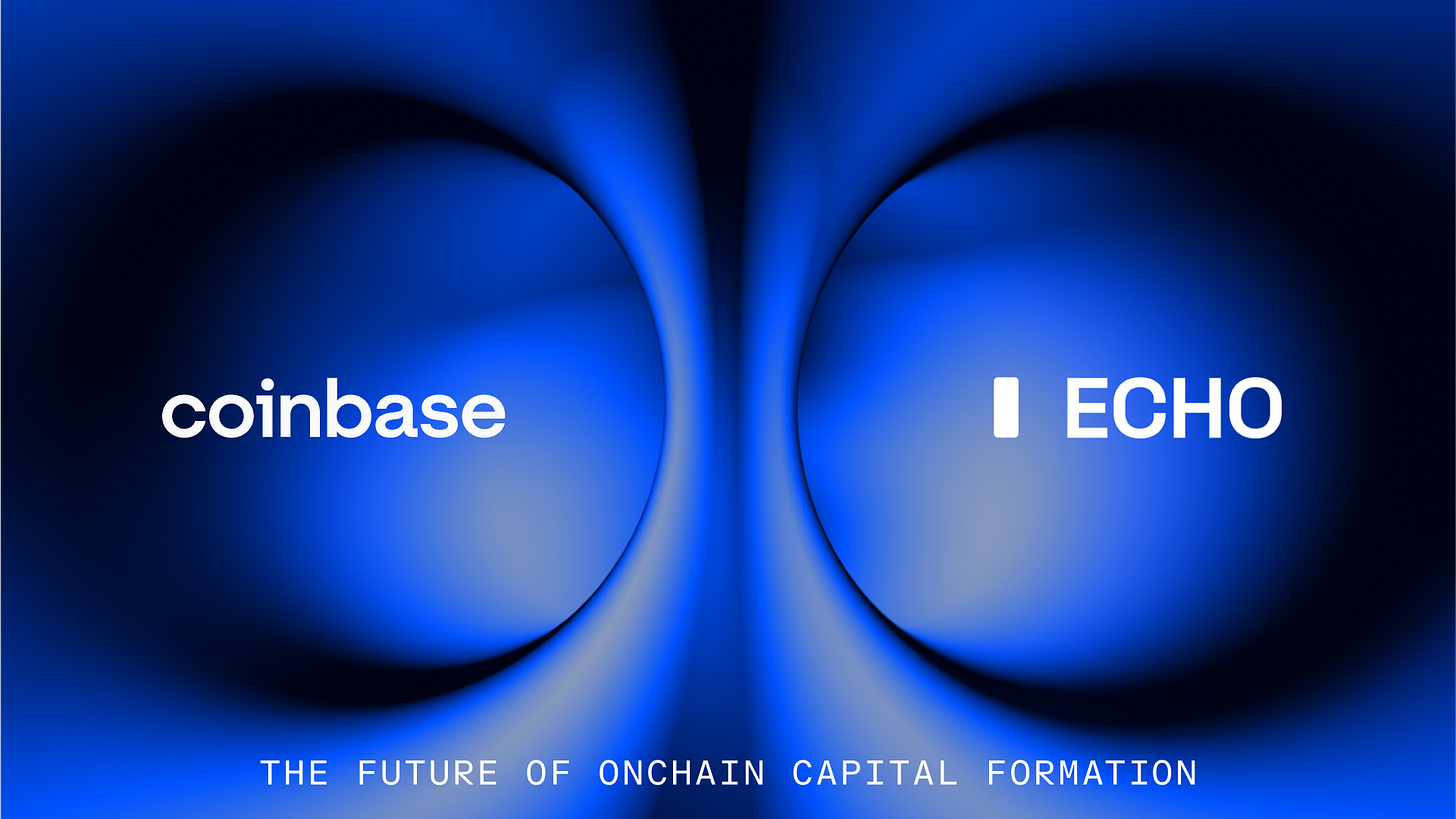 coinbase

ECHO

THE FUTURE OF ONCHAIN CAPITAL FORMATION